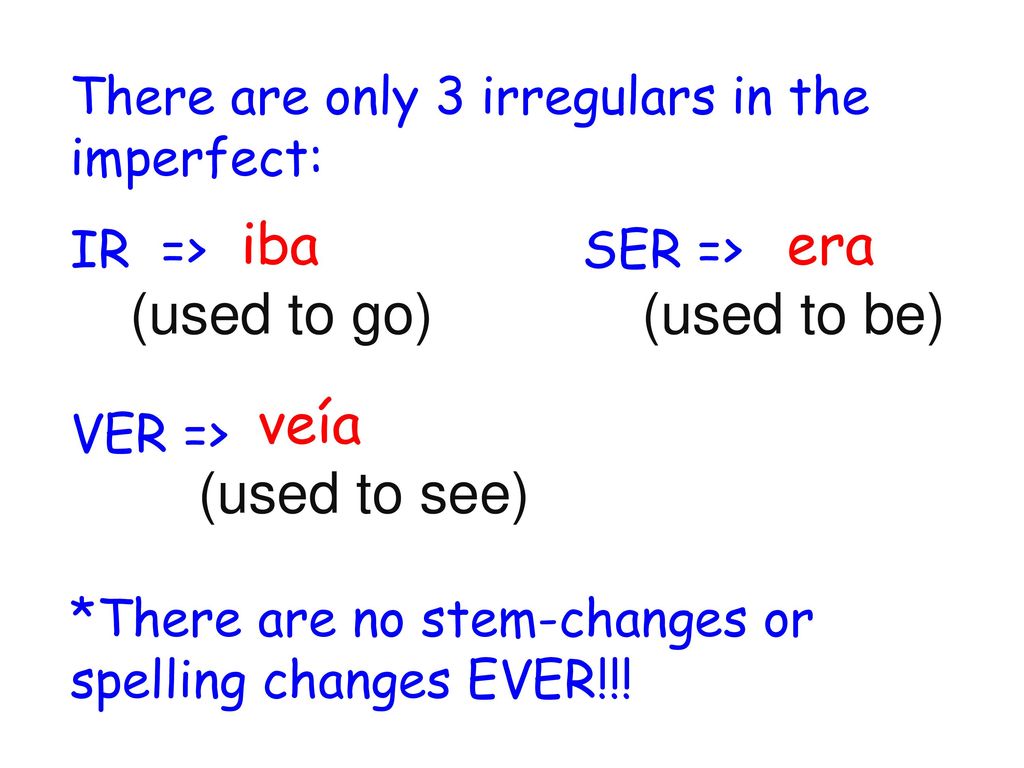 There are only 3 irregulars in the imperfect:

IR => iba
(used to go)

SER => era
(used to be)

VER => veía
(used to see)

*There are no stem-changes or spelling changes EVER!!!